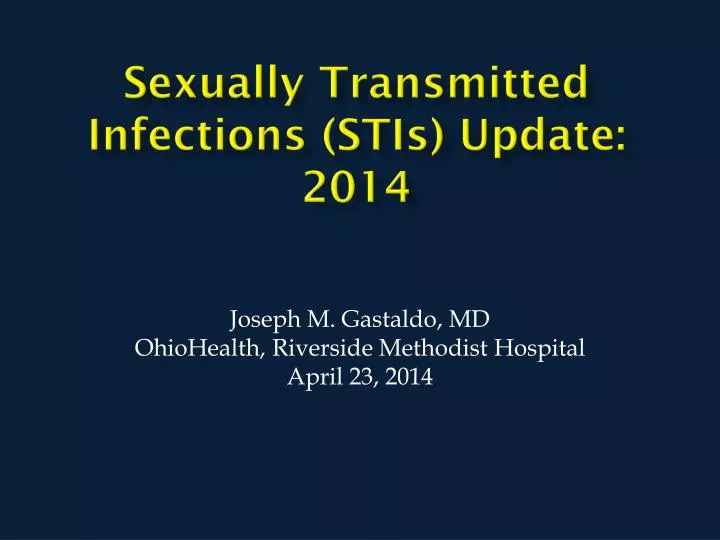 Sexually Transmitted Infections (STIs) Update: 2014

Joseph M. Gastaldo, MD
OhioHealth, Riverside Methodist Hospital
April 23, 2014